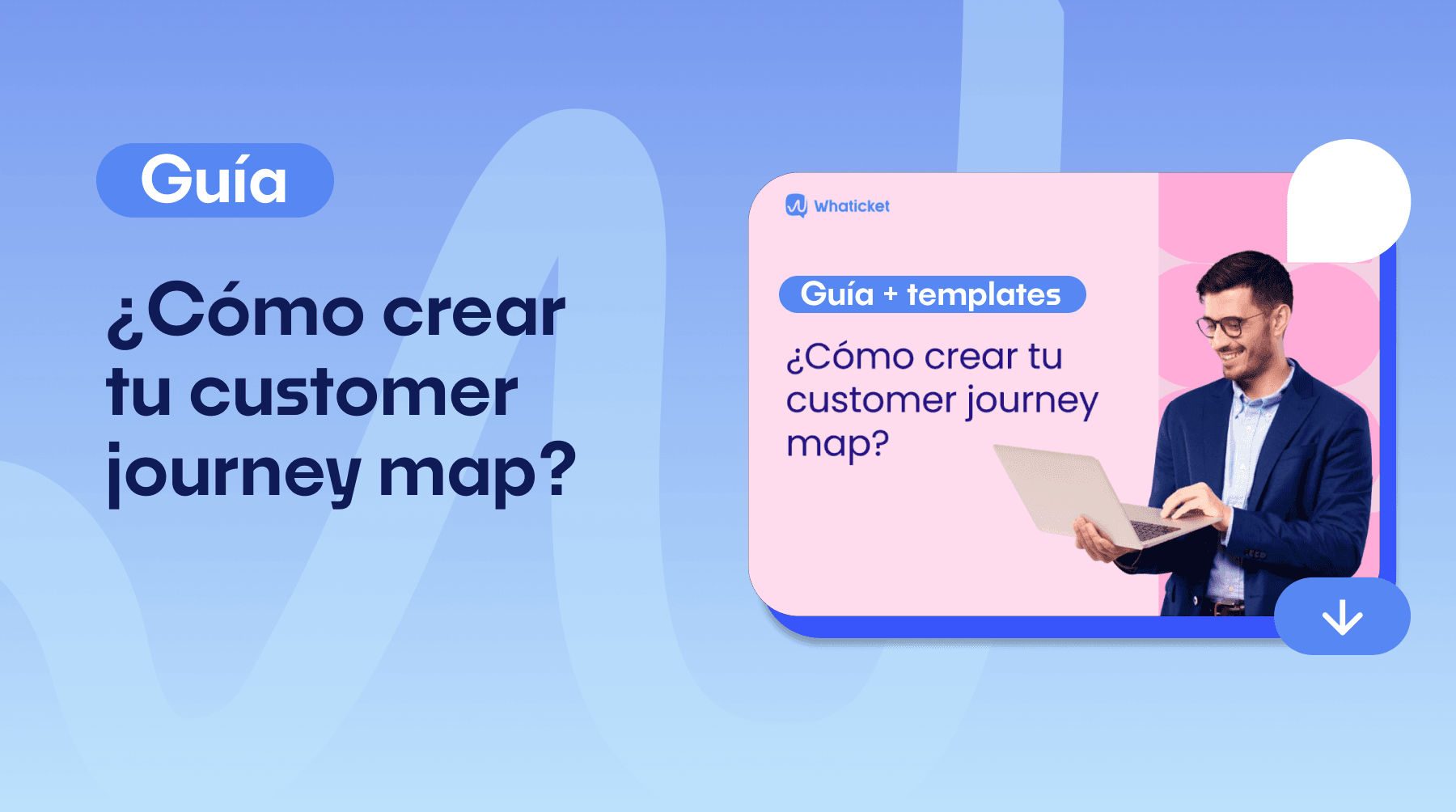 Guía

¿Cómo crear tu customer journey map?

Whaticket

Guía + templates

¿Cómo crear tu customer journey map?